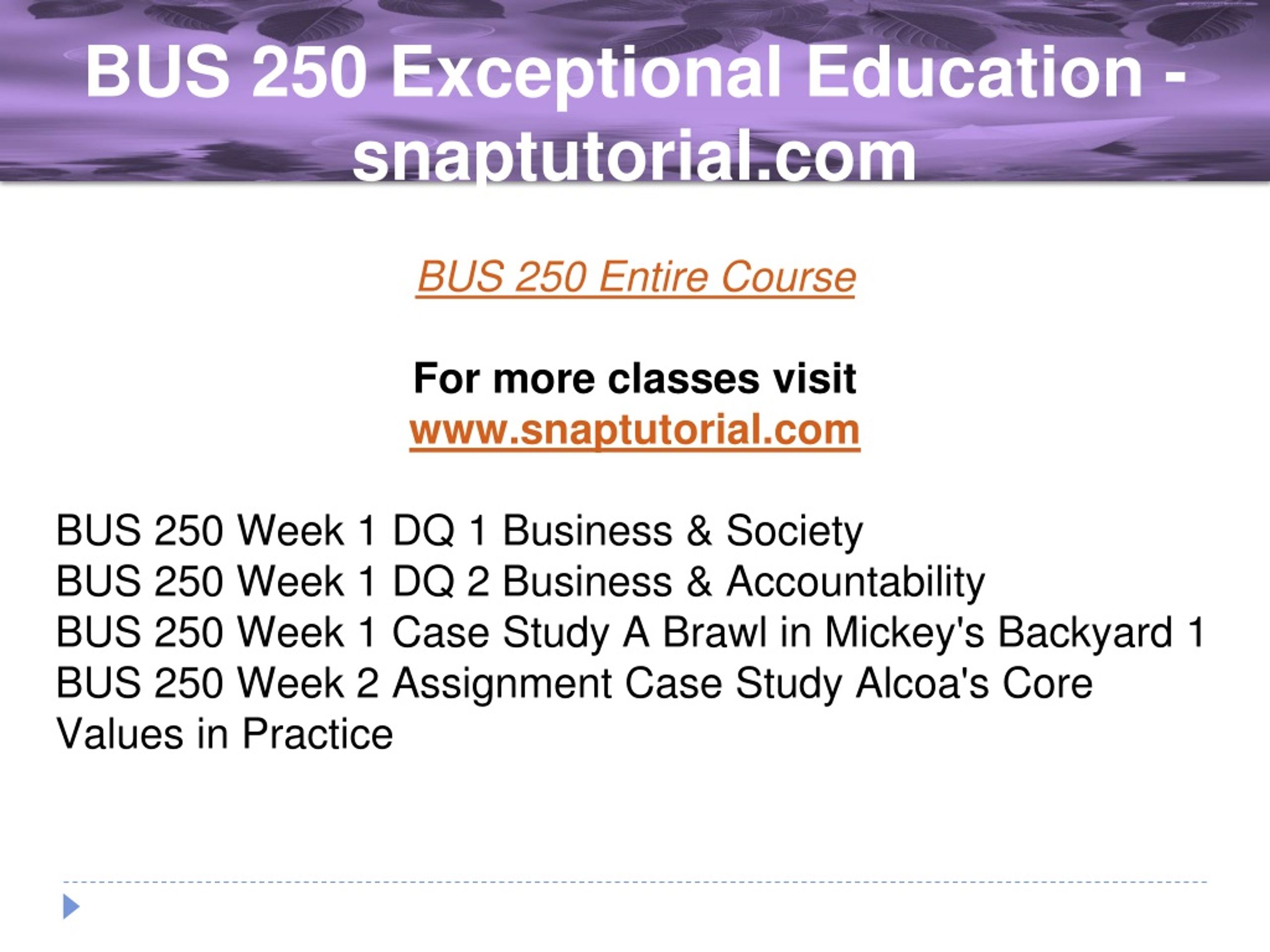 BUS 250 Exceptional Education - snaptutorial.com

BUS 250 Entire Course

For more classes visit
www.snaptutorial.com

BUS 250 Week 1 DQ 1 Business & Society
BUS 250 Week 1 DQ 2 Business & Accountability
BUS 250 Week 1 Case Study A Brawl in Mickey's Backyard 1
BUS 250 Week 2 Assignment Case Study Alcoa's Core Values in Practice